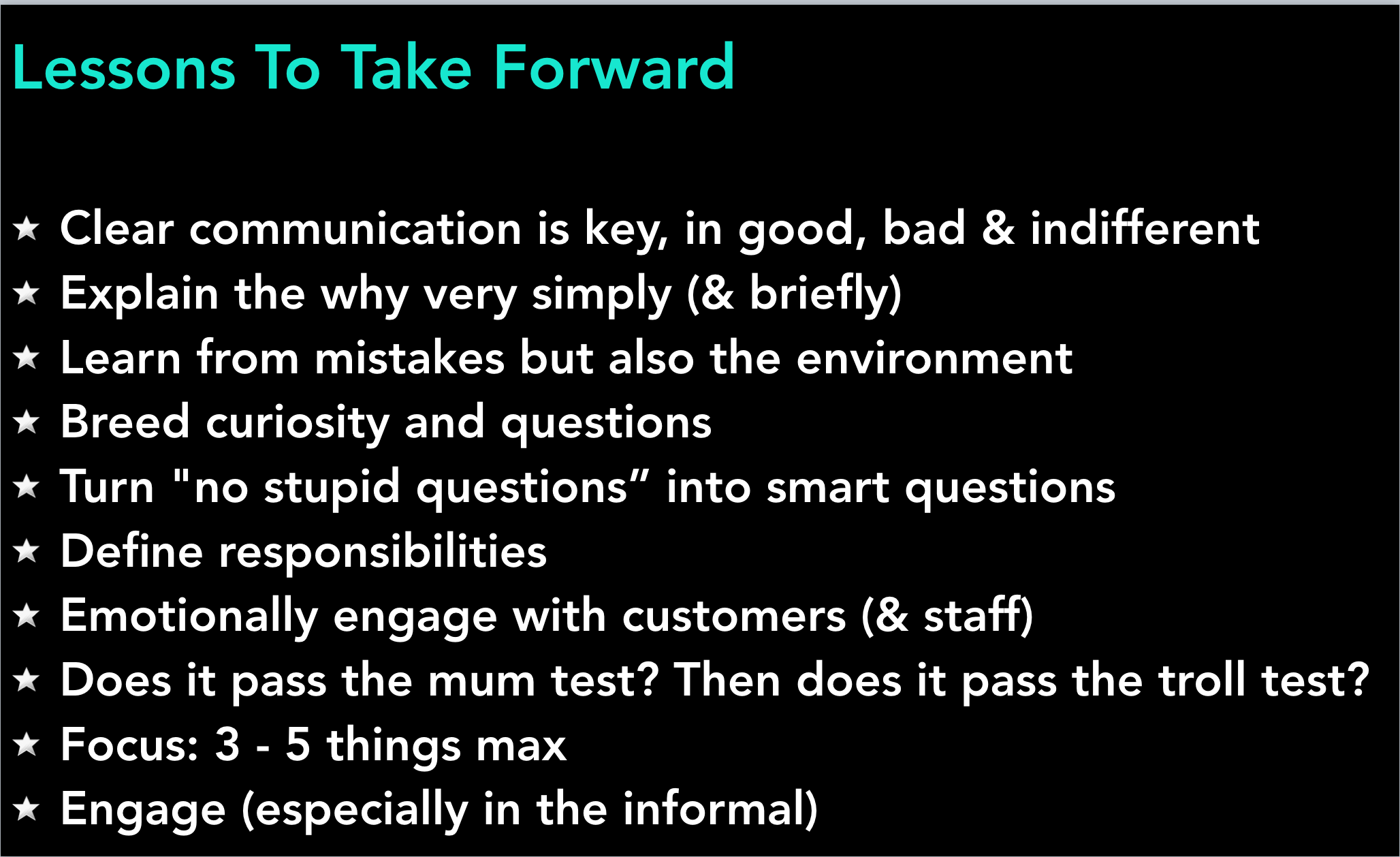 Lessons To Take Forward

★ Clear communication is key, in good, bad & indifferent
★ Explain the why very simply (& briefly)
★ Learn from mistakes but also the environment
★ Breed curiosity and questions
★ Turn "no stupid questions” into smart questions
★ Define responsibilities
★ Emotionally engage with customers (& staff)
★ Does it pass the mum test? Then does it pass the troll test?
★ Focus: 3 - 5 things max
★ Engage (especially in the informal)